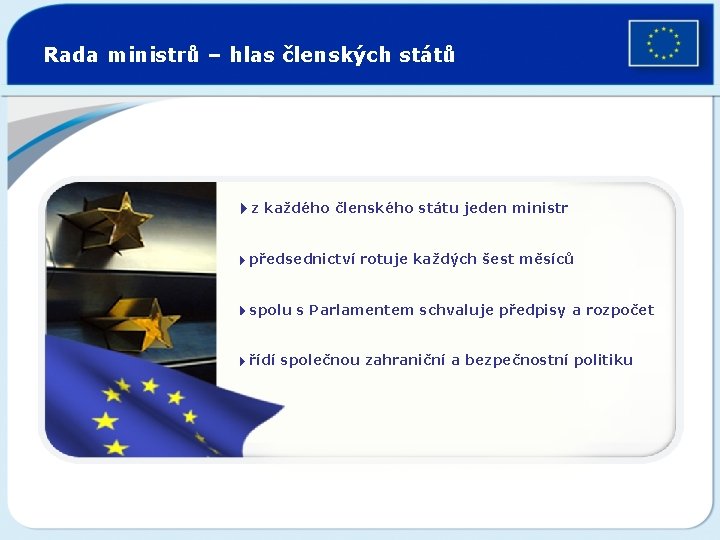 Rada ministrů – hlas členských států

z každého členského státu jeden ministr

předsednictví rotuje každých šest měsíců

spolu s Parlamentem schvaluje předpisy a rozpočet

řídí společnou zahraniční a bezpečnostní politiku